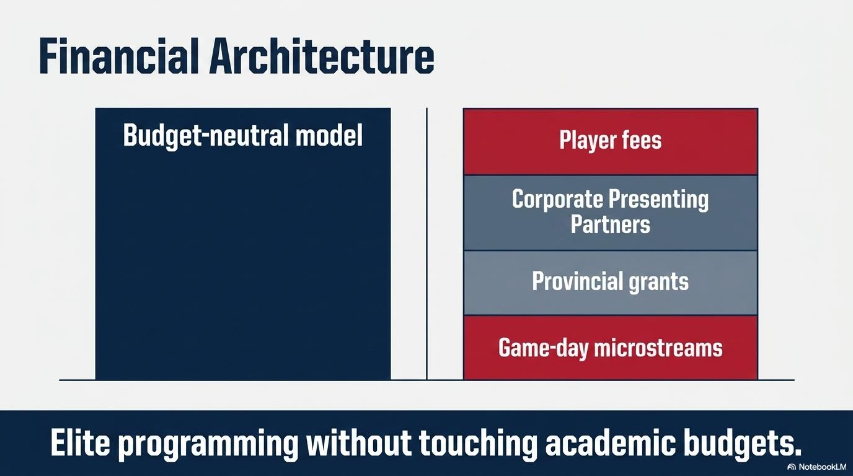 Financial Architecture

Budget-neutral model

Player fees

Corporate Presenting Partners

Provincial grants

Game-day microstreams

Elite programming without touching academic budgets.

NotebookLM